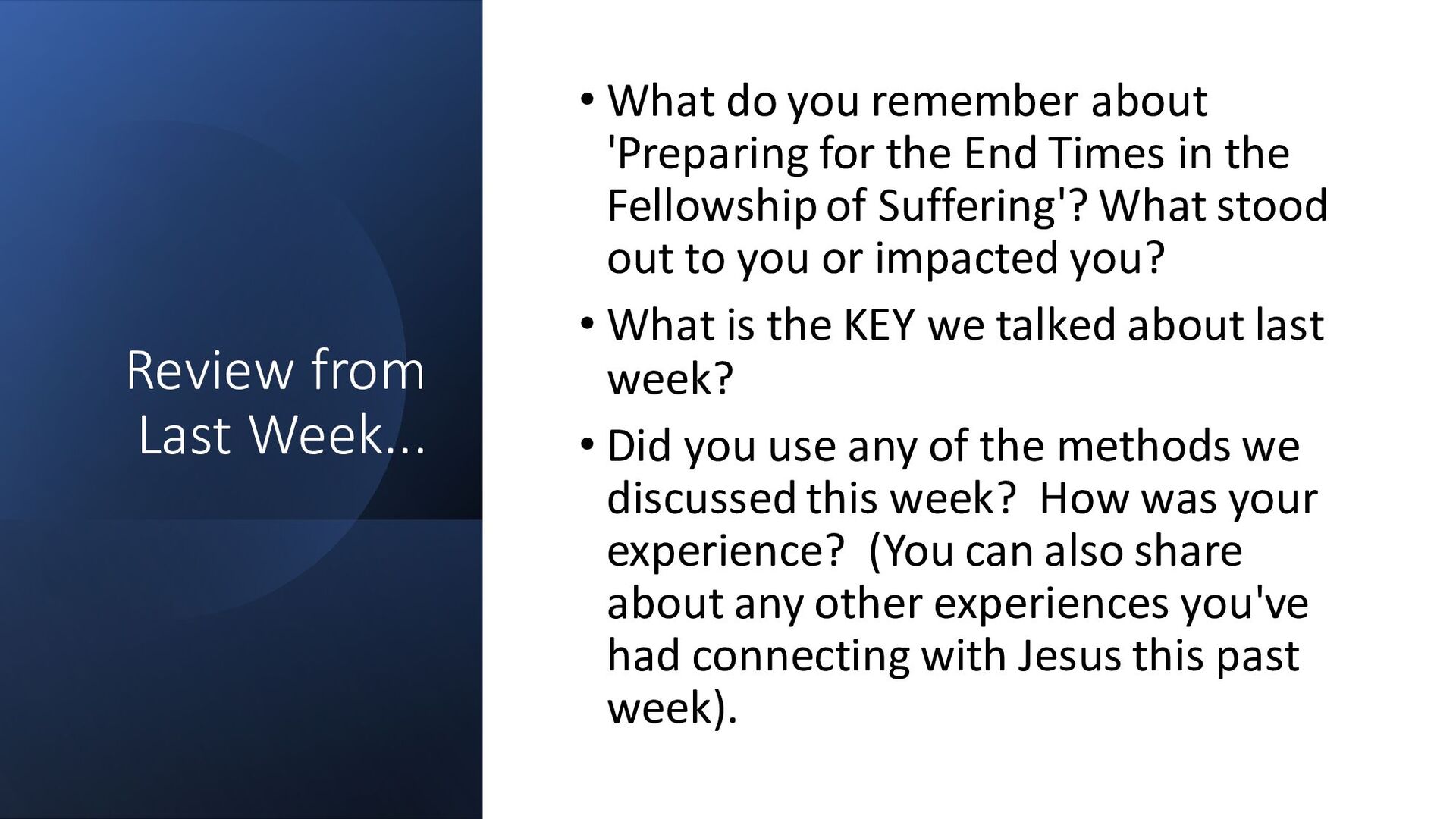 Review from Last Week...

• What do you remember about 'Preparing for the End Times in the Fellowship of Suffering'? What stood out to you or impacted you?

• What is the KEY we talked about last week?

• Did you use any of the methods we discussed this week?  How was your experience?  (You can also share about any other experiences you've had connecting with Jesus this past week).